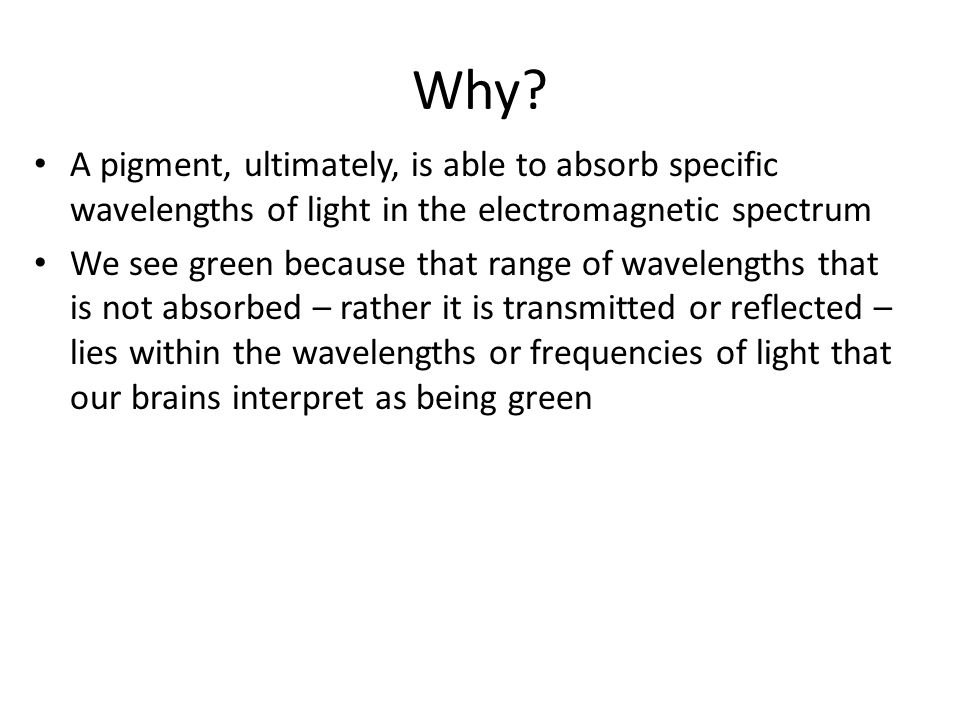 Why?

• A pigment, ultimately, is able to absorb specific wavelengths of light in the electromagnetic spectrum

• We see green because that range of wavelengths that is not absorbed – rather it is transmitted or reflected – lies within the wavelengths or frequencies of light that our brains interpret as being green